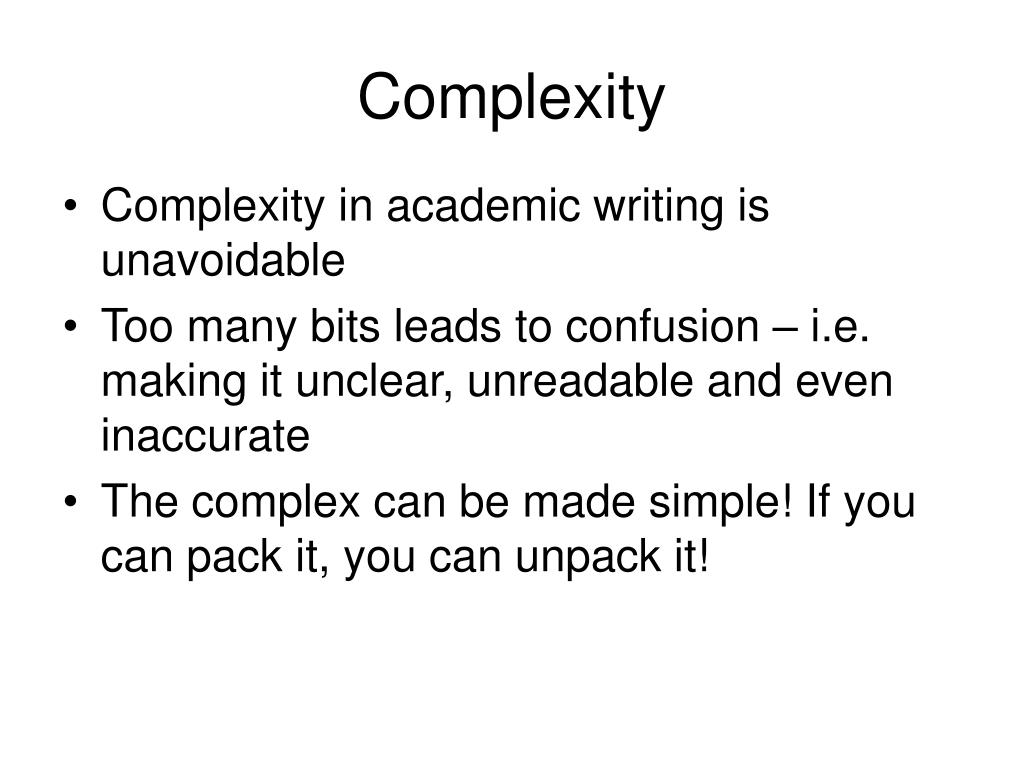 Complexity

• Complexity in academic writing is unavoidable
• Too many bits leads to confusion – i.e. making it unclear, unreadable and even inaccurate
• The complex can be made simple! If you can pack it, you can unpack it!